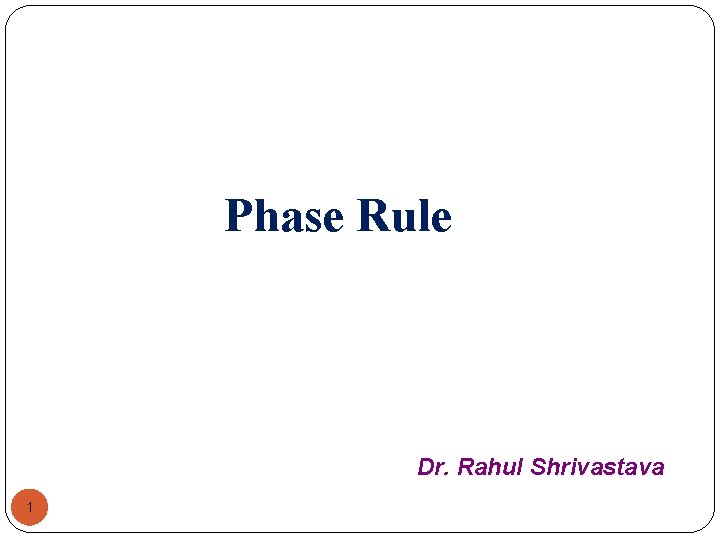 Phase Rule

Dr. Rahul Shrivastava

1